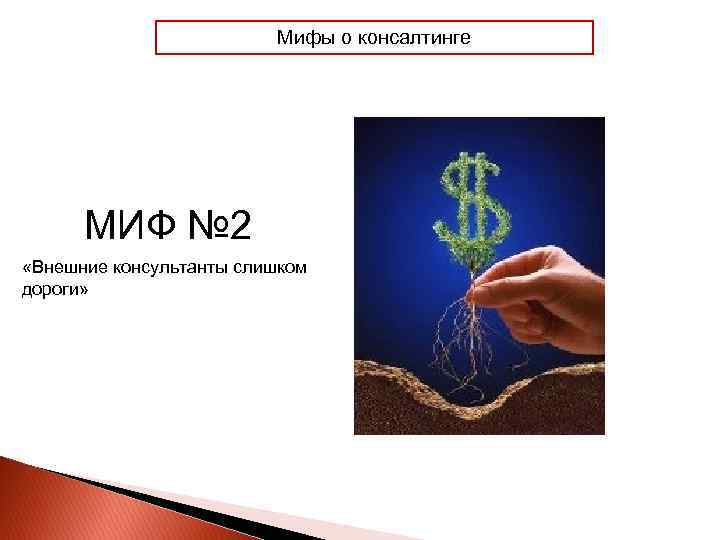 Мифы о консалтинге

МИФ №2

«Внешние консультанты слишком дороги»